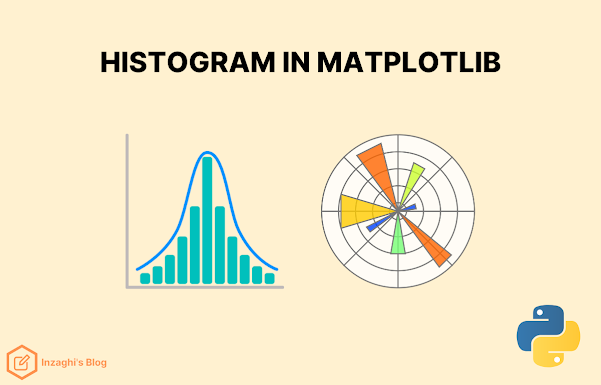 HISTOGRAM IN MATPLOTLIB

Inzaghi's Blog